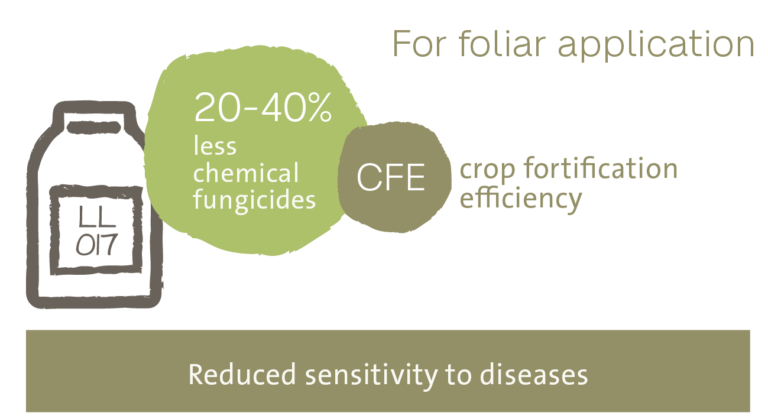 For foliar application

LL
017

20-40%
less chemical fungicides

CFE

crop fortification efficiency

Reduced sensitivity to diseases